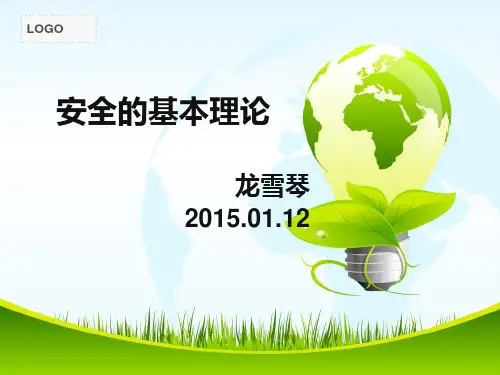 LOGO

安全的基本理论

龙雪琴
2015.01.12